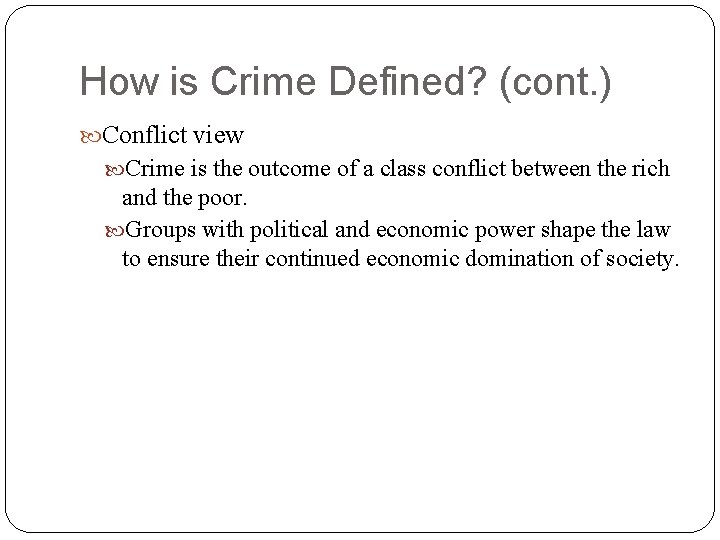 How is Crime Defined? (cont.)

Conflict view

Crime is the outcome of a class conflict between the rich and the poor.

Groups with political and economic power shape the law to ensure their continued economic domination of society.